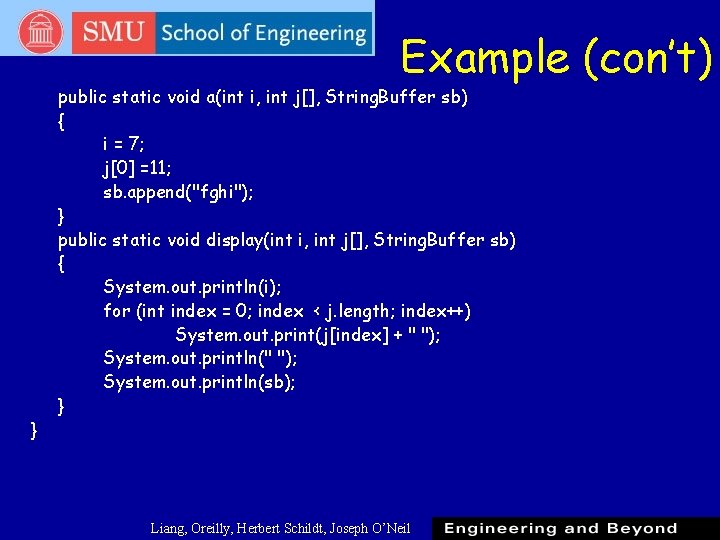 SMU School of Engineering

Example (con't)

public static void a(int i, int j[], StringBuffer sb)
{
i = 7;
j[0] =11;
sb.append("fghi");
}
public static void display(int i, int j[], StringBuffer sb)
{
System.out.println(i);
for (int index = 0; index < j.length; index++)
System.out.print(j[index] + " ");
System.out.println(" ");
System.out.println(sb);
}
}

Liang, Oreilly, Herbert Schildt, Joseph O'Neil

Engineering and Beyond